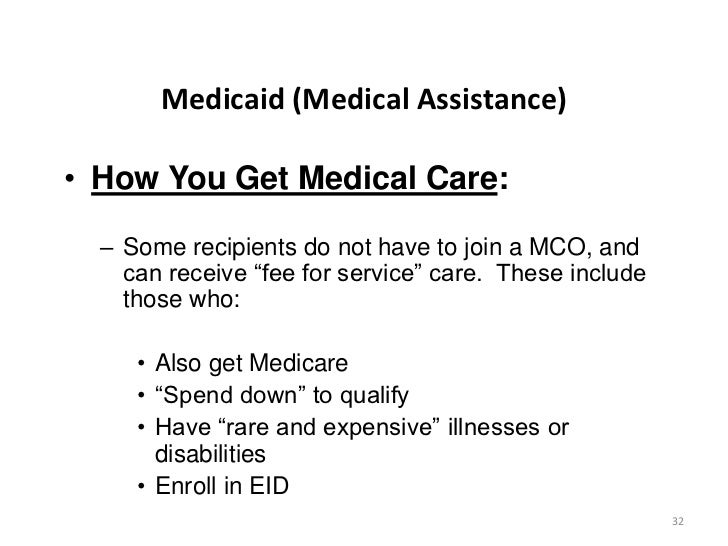 Medicaid (Medical Assistance)

• How You Get Medical Care:

– Some recipients do not have to join a MCO, and can receive “fee for service” care. These include those who:

• Also get Medicare
• “Spend down” to qualify
• Have “rare and expensive” illnesses or disabilities
• Enroll in EID

32